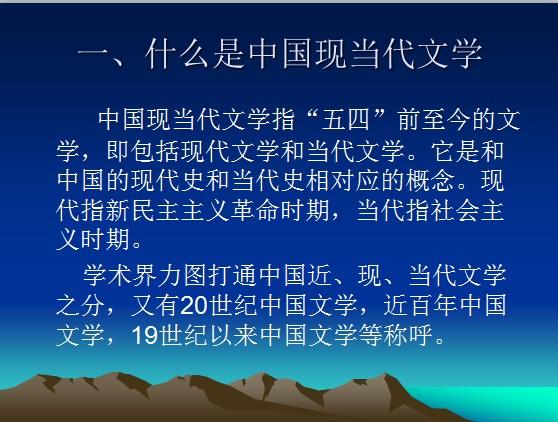 一、什么是中国现当代文学

中国现当代文学指“五四”前至今的文学，即包括现代文学和当代文学。它是和中国的现代史和当代史相对应的概念。现代指新民主主义革命时期，当代指社会主义时期。

学术界力图打通中国近、现、当代文学之分，又有20世纪中国文学，近百年中国文学，19世纪以来中国文学等称呼。